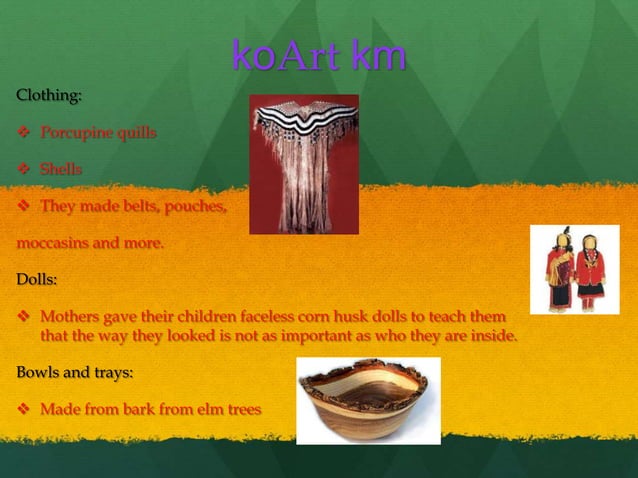 koArt km

Clothing:

❖ Porcupine quills

❖ Shells

❖ They made belts, pouches,

moccasins and more.

Dolls:

❖ Mothers gave their children faceless corn husk dolls to teach them that the way they looked is not as important as who they are inside.

Bowls and trays:

❖ Made from bark from elm trees